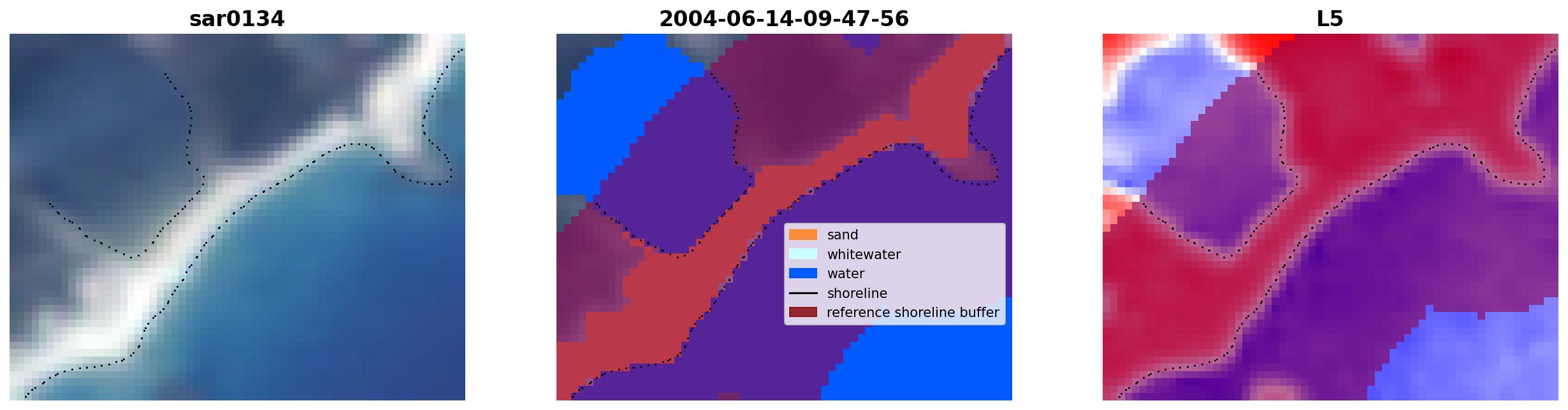 sar0134

2004-06-14-09-47-56

sand
whitewater
water
shoreline
reference shoreline buffer

L5